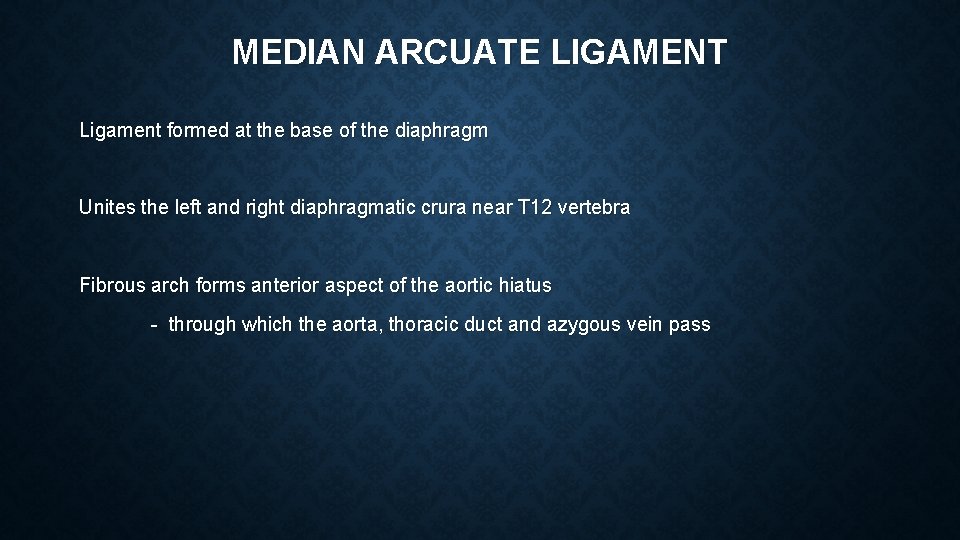 MEDIAN ARCUATE LIGAMENT

Ligament formed at the base of the diaphragm

Unites the left and right diaphragmatic crura near T12 vertebra

Fibrous arch forms anterior aspect of the aortic hiatus

- through which the aorta, thoracic duct and azygous vein pass